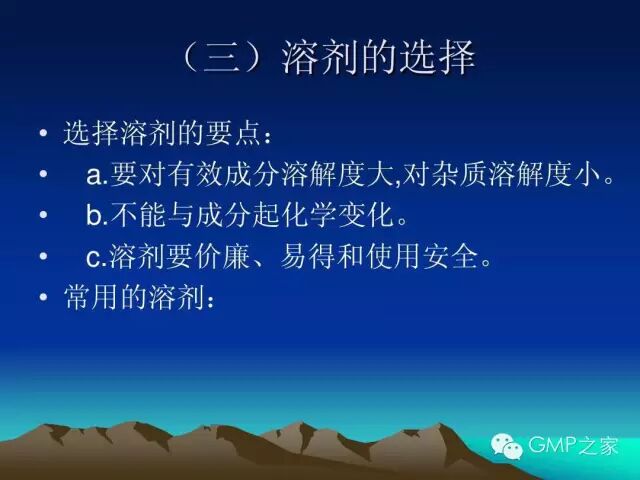 （三）溶剂的选择

• 选择溶剂的要点：
• a.要对有效成分溶解度大,对杂质溶解度小。
• b.不能与成分起化学变化。
• c.溶剂要价廉、易得和使用安全。
• 常用的溶剂：

GMP之家